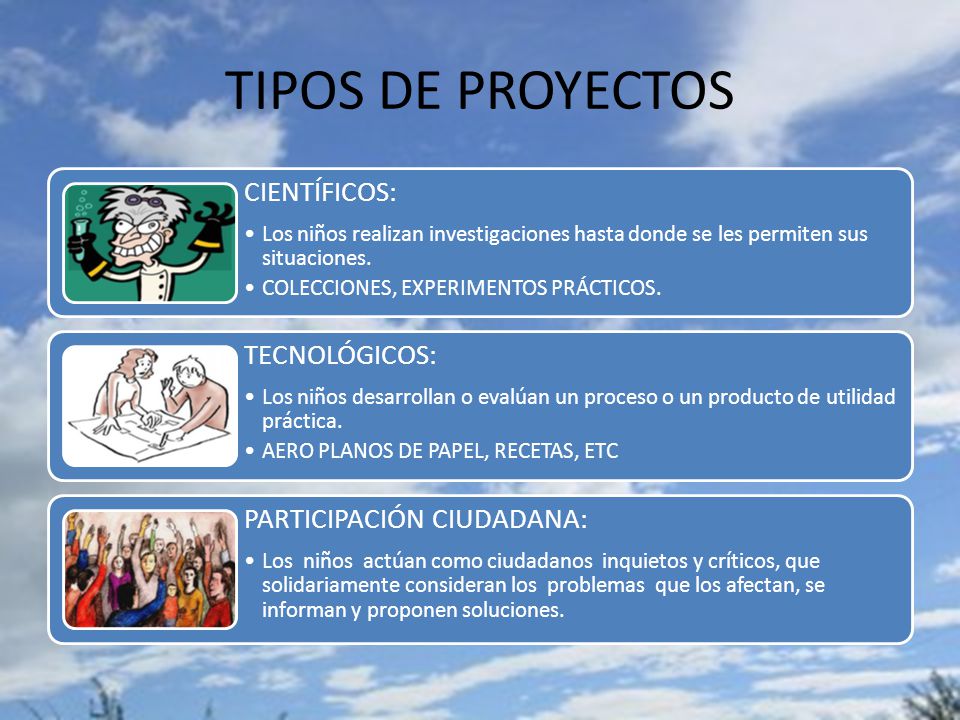 TIPOS DE PROYECTOS

CIENTÍFICOS:

• Los niños realizan investigaciones hasta donde se les permiten sus situaciones.
• COLECCIONES, EXPERIMENTOS PRÁCTICOS.

TECNOLÓGICOS:

• Los niños desarrollan o evalúan un proceso o un producto de utilidad práctica.
• AERO PLANOS DE PAPEL, RECETAS, ETC

PARTICIPACIÓN CIUDADANA:

• Los niños actúan como ciudadanos inquietos y críticos, que solidariamente consideran los problemas que los afectan, se informan y proponen soluciones.